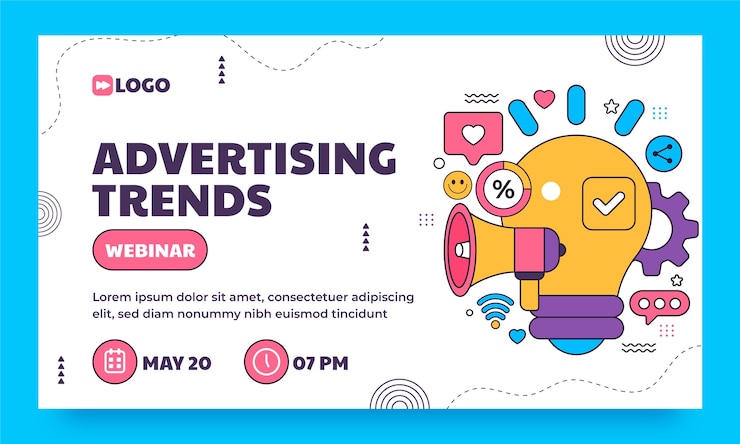 LOGO

ADVERTISING TRENDS

WEBINAR

Lorem ipsum dolor sit amet, consectetuer adipiscing elit, sed diam nonummy nibh euismod tincidunt

MAY 20

07 PM

%